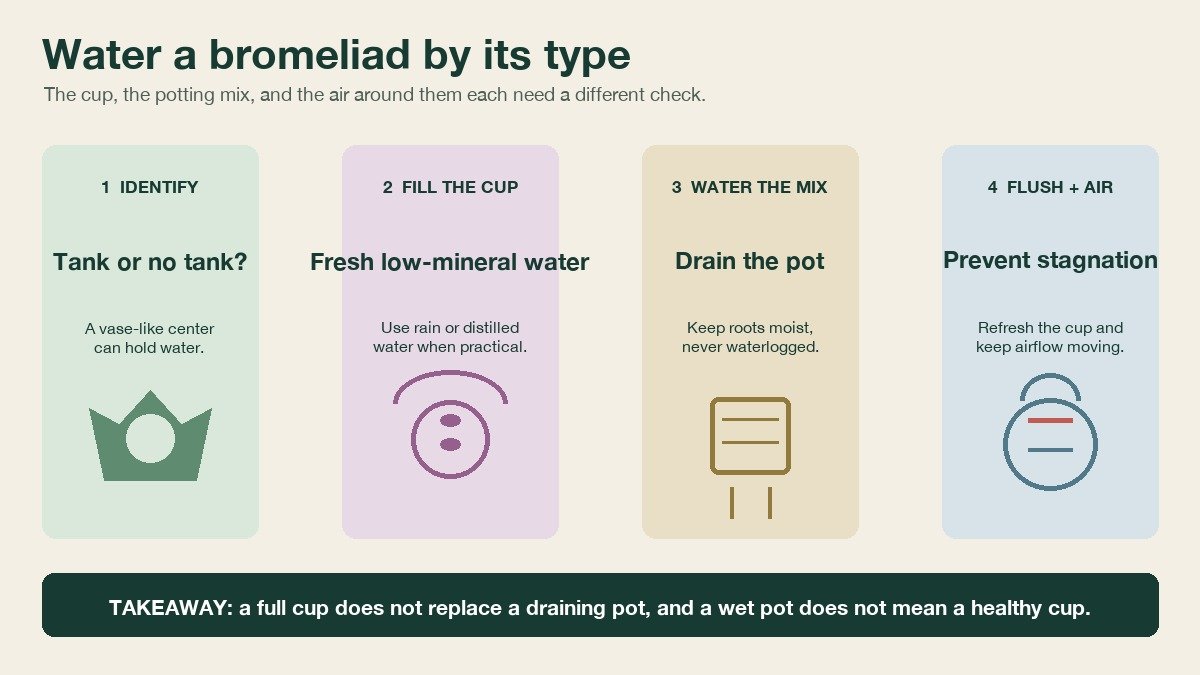 Water a bromeliad by its type

The cup, the potting mix, and the air around them each need a different check.

1 IDENTIFY

Tank or no tank?

A vase-like center can hold water.

2 FILL THE CUP

Fresh low-mineral water

Use rain or distilled water when practical.

3 WATER THE MIX

Drain the pot

Keep roots moist, never waterlogged.

4 FLUSH + AIR

Prevent stagnation

Refresh the cup and keep airflow moving.

TAKEAWAY: a full cup does not replace a draining pot, and a wet pot does not mean a healthy cup.